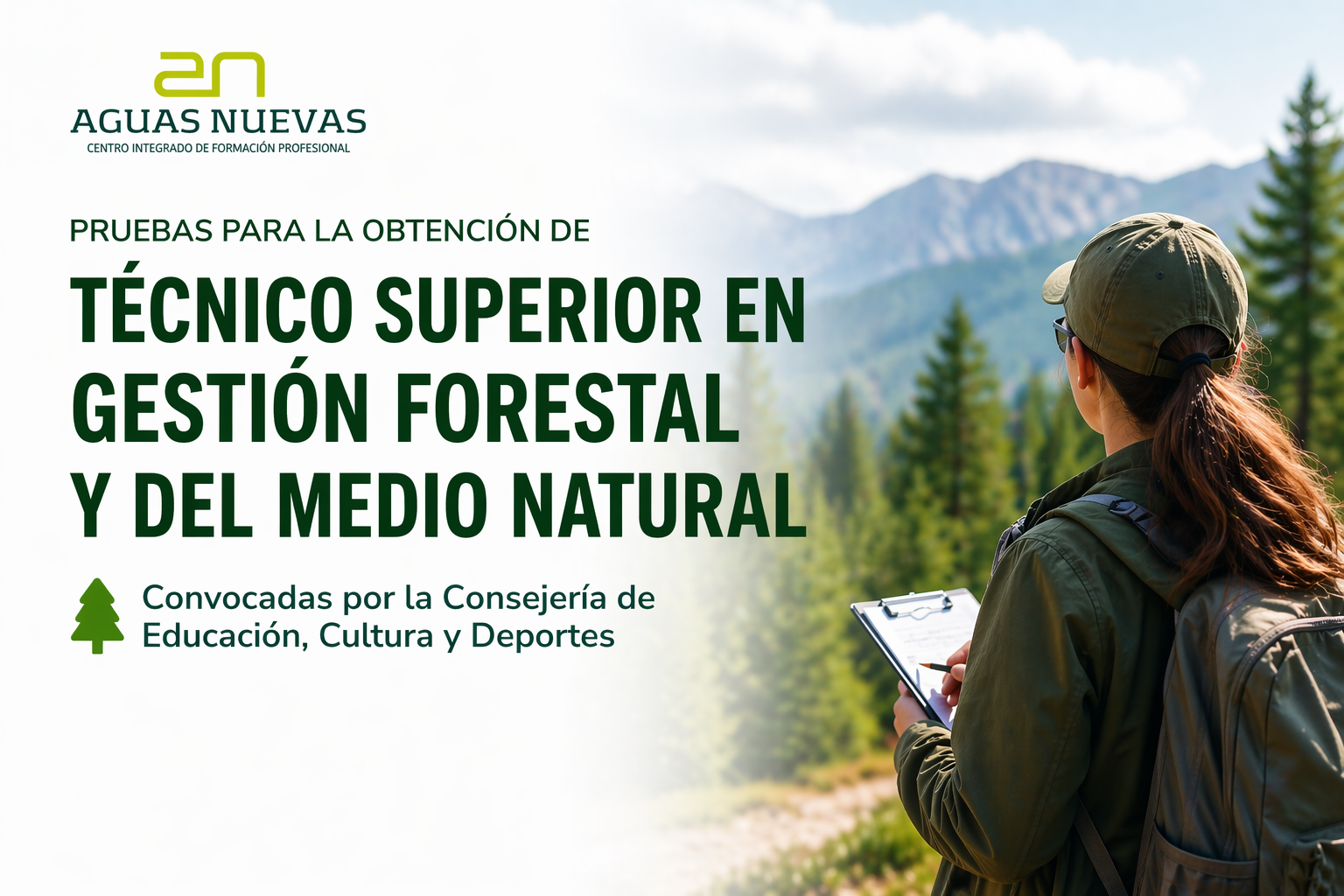 an
AGUAS NUEVAS
CENTRO INTEGRADO DE FORMACIÓN PROFESIONAL

PRUEBAS PARA LA OBTENCIÓN DE

TÉCNICO SUPERIOR EN GESTIÓN FORESTAL Y DEL MEDIO NATURAL

Convocadas por la Consejería de Educación, Cultura y Deportes